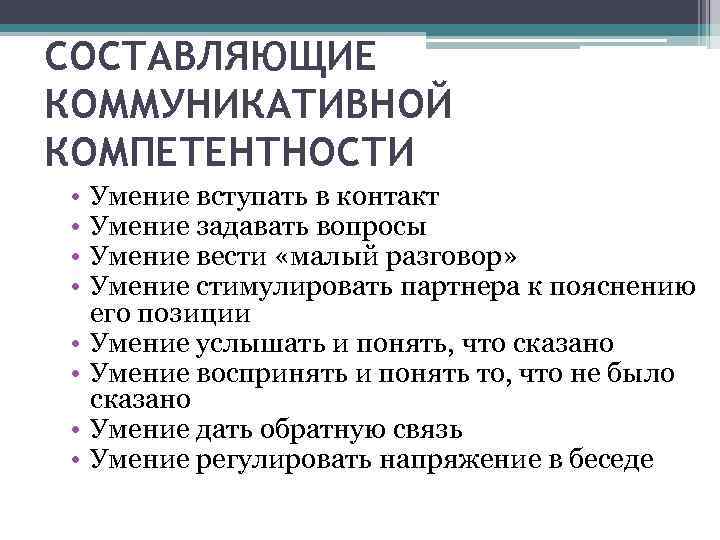 СОСТАВЛЯЮЩИЕ КОММУНИКАТИВНОЙ КОМПЕТЕНТНОСТИ

• Умение вступать в контакт
• Умение задавать вопросы
• Умение вести «малый разговор»
• Умение стимулировать партнера к пояснению его позиции
• Умение услышать и понять, что сказано
• Умение воспринять и понять то, что не было сказано
• Умение дать обратную связь
• Умение регулировать напряжение в беседе